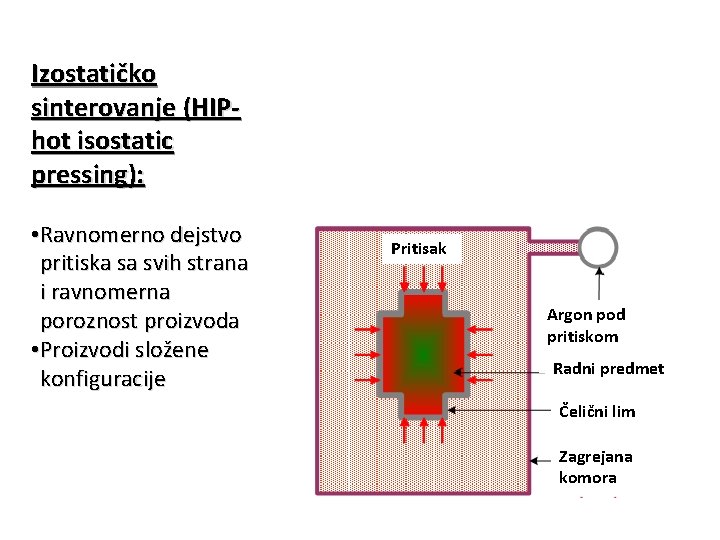 Izostatičko sinterovanje (HIP-hot isostatic pressing):

•Ravnomerno dejstvo pritiska sa svih strana i ravnomerna poroznost proizvoda
•Proizvodi složene konfiguracije

Pritisak

Argon pod pritiskom

Radni predmet

Čelični lim

Zagrejana komora